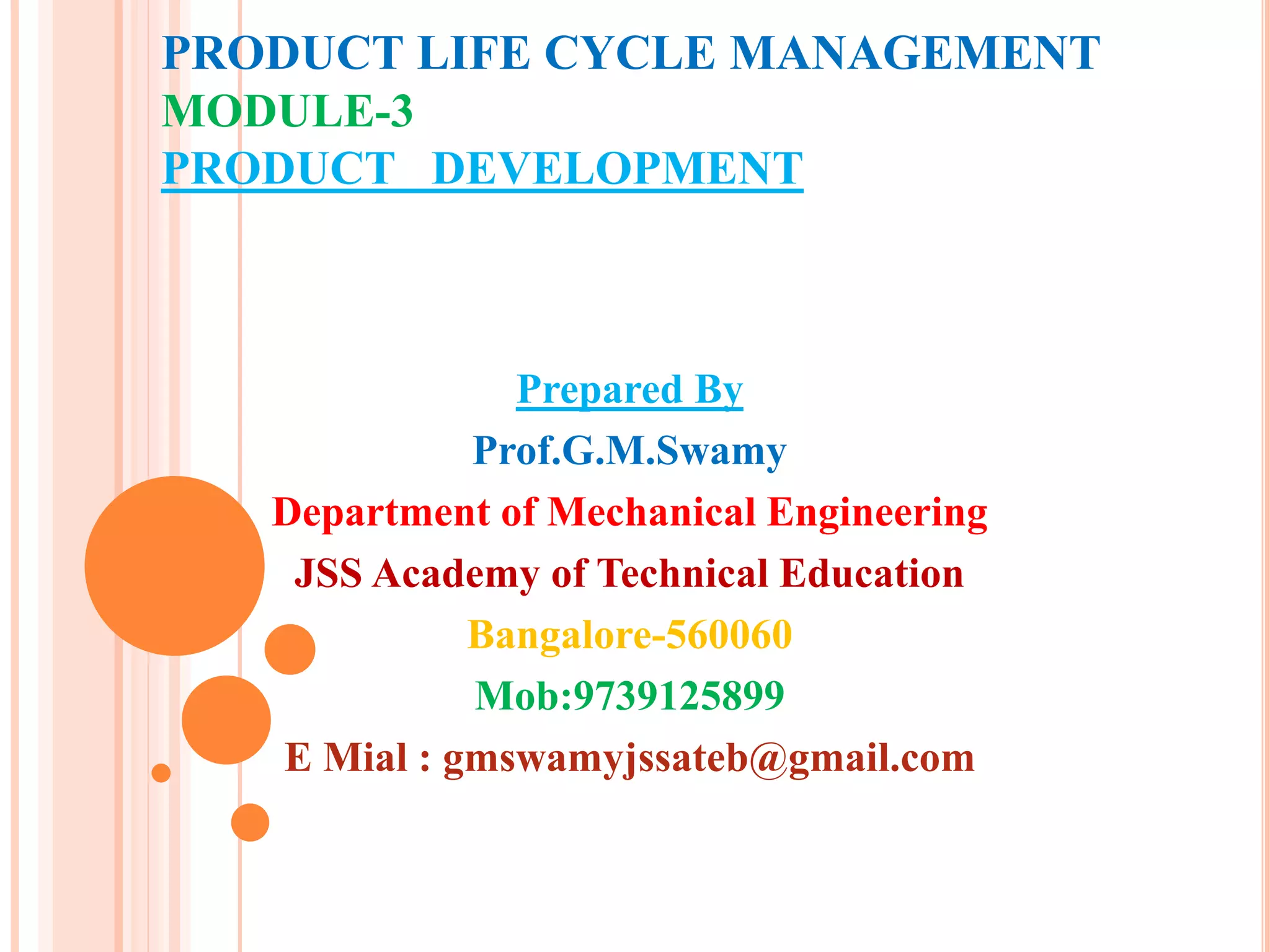 PRODUCT LIFE CYCLE MANAGEMENT
MODULE-3
PRODUCT DEVELOPMENT

Prepared By
Prof.G.M.Swamy
Department of Mechanical Engineering
JSS Academy of Technical Education
Bangalore-560060
Mob:9739125899
E Mial : gmswamyjssateb@gmail.com